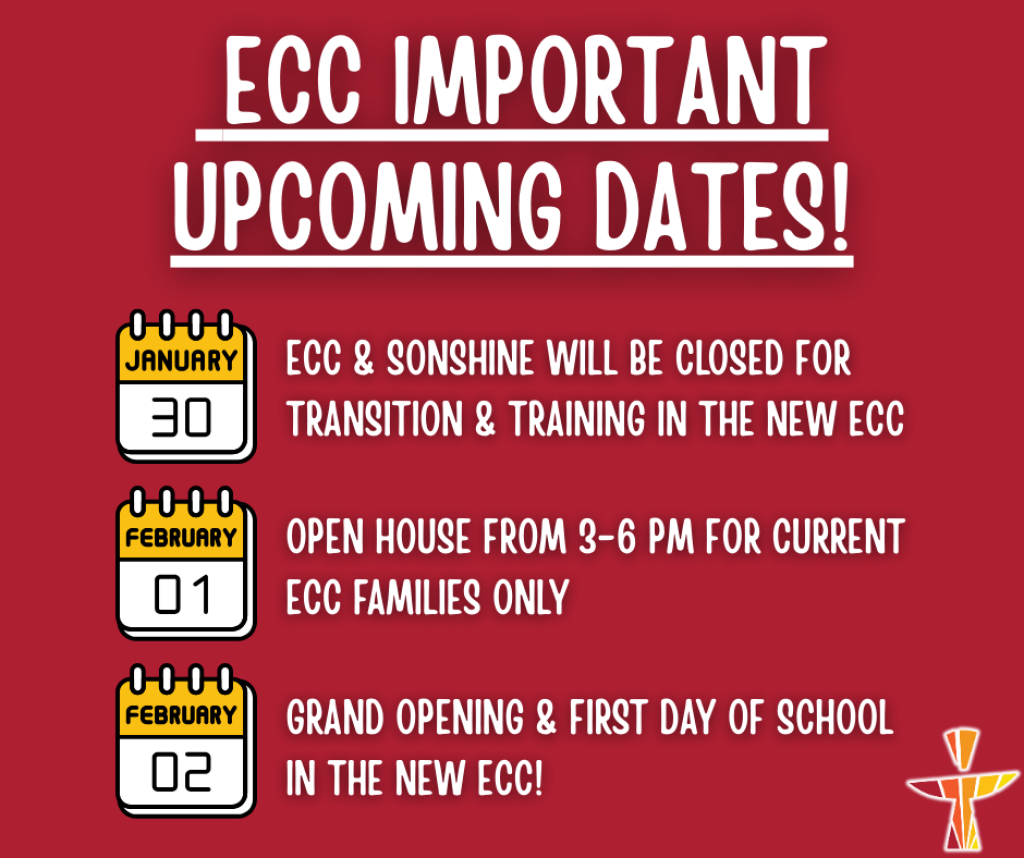 ECC IMPORTANT UPCOMING DATES!

JANUARY
30

ECC & SONSHINE WILL BE CLOSED FOR TRANSITION & TRAINING IN THE NEW ECC

FEBRUARY
01

OPEN HOUSE FROM 3-6 PM FOR CURRENT ECC FAMILIES ONLY

FEBRUARY
02

GRAND OPENING & FIRST DAY OF SCHOOL IN THE NEW ECC!